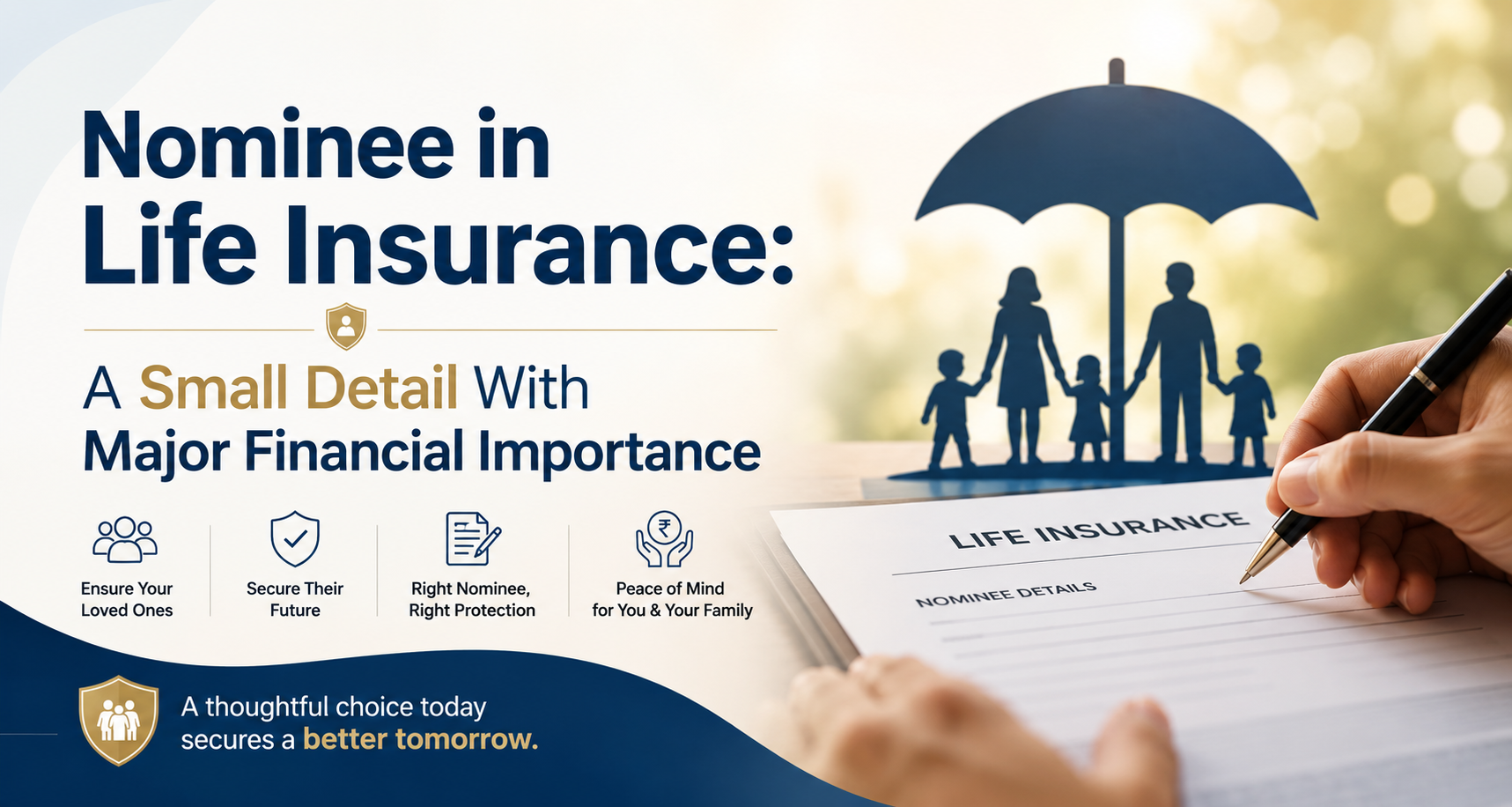 Nominee in Life Insurance:

A Small Detail With Major Financial Importance

Ensure Your Loved Ones

Secure Their Future

Right Nominee, Right Protection

Peace of Mind for You & Your Family

A thoughtful choice today secures a better tomorrow.

LIFE INSURANCE

NOMINEE DETAILS